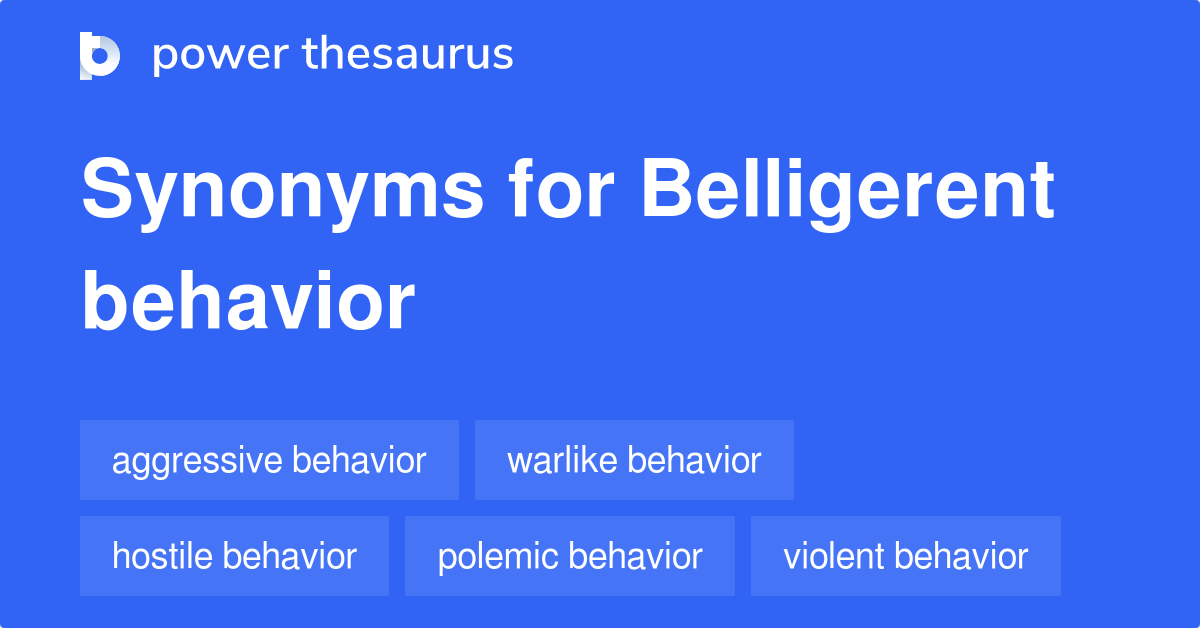 power thesaurus

Synonyms for Belligerent behavior

aggressive behavior
warlike behavior
hostile behavior
polemic behavior
violent behavior